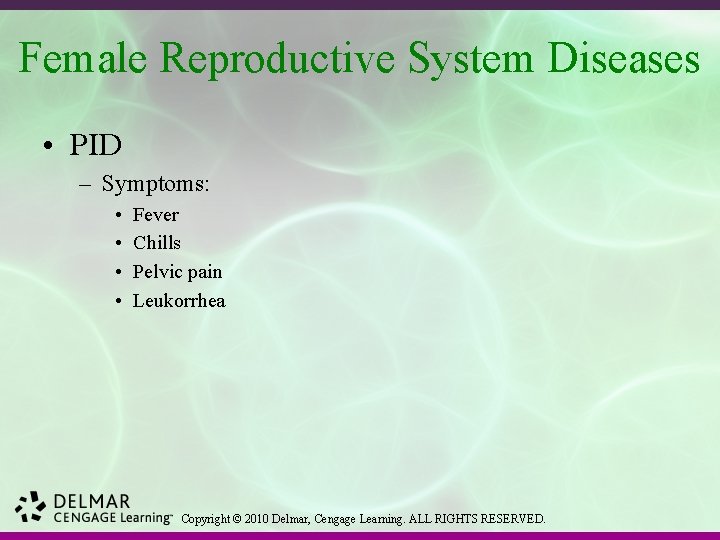 Female Reproductive System Diseases

• PID
– Symptoms:
• Fever
• Chills
• Pelvic pain
• Leukorrhea

DELMAR
CENGAGE Learning™ Copyright © 2010 Delmar, Cengage Learning. ALL RIGHTS RESERVED.